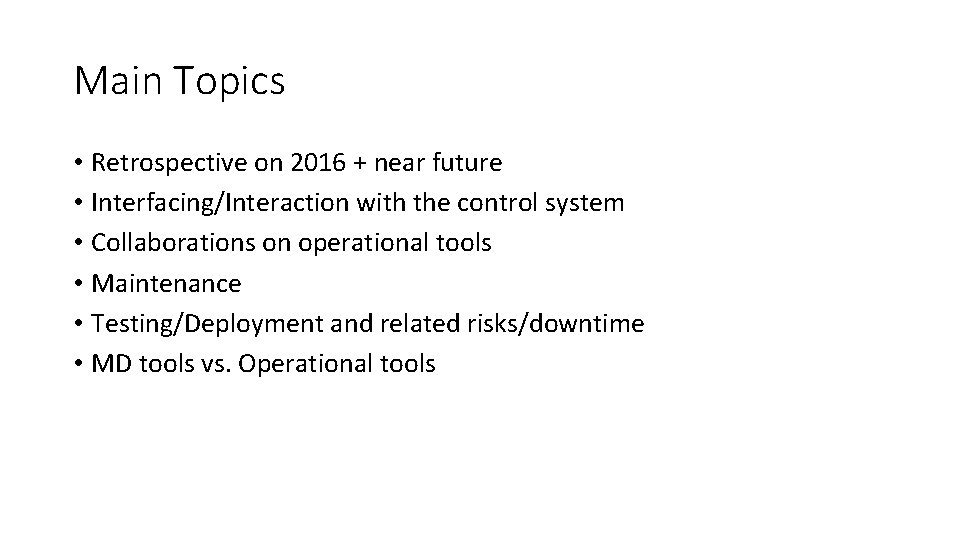 Main Topics

• Retrospective on 2016 + near future
• Interfacing/Interaction with the control system
• Collaborations on operational tools
• Maintenance
• Testing/Deployment and related risks/downtime
• MD tools vs. Operational tools